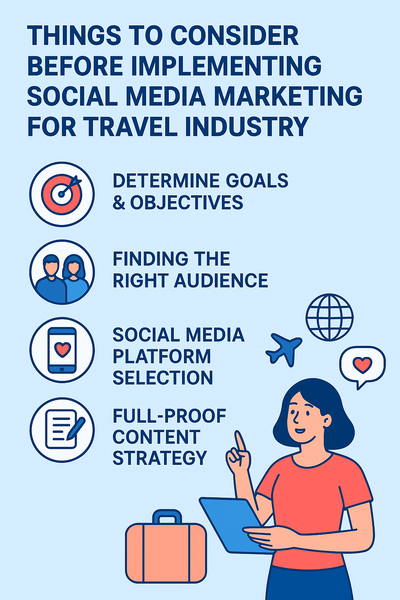 THINGS TO CONSIDER BEFORE IMPLEMENTING SOCIAL MEDIA MARKETING FOR TRAVEL INDUSTRY

DETERMINE GOALS & OBJECTIVES

FINDING THE RIGHT AUDIENCE

SOCIAL MEDIA PLATFORM SELECTION

FULL-PROOF CONTENT STRATEGY